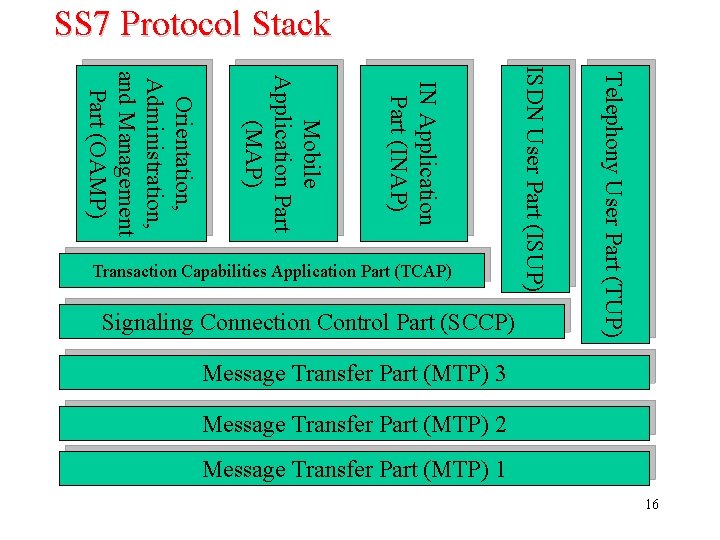 SS7 Protocol Stack

Orientation, Administration, and Management Part (OAMP)

Mobile Application Part (MAP)

IN Application Part (INAP)

ISDN User Part (ISUP)

Telephony User Part (TUP)

Transaction Capabilities Application Part (TCAP)

Signaling Connection Control Part (SCCP)

Message Transfer Part (MTP) 3

Message Transfer Part (MTP) 2

Message Transfer Part (MTP) 1

16